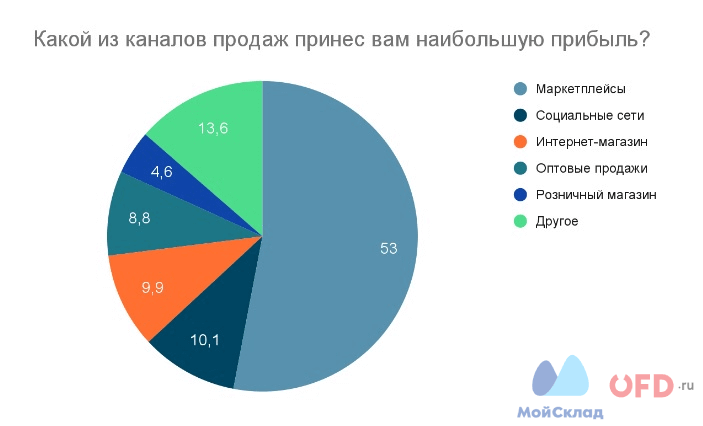 Какой из каналов продаж принес вам наибольшую прибыль?

13,6

4,6

8,8

9,9

10,1

53

Маркетплейсы
Социальные сети
Интернет-магазин
Оптовые продажи
Розничный магазин
Другое

МойСклад

OFD.ru